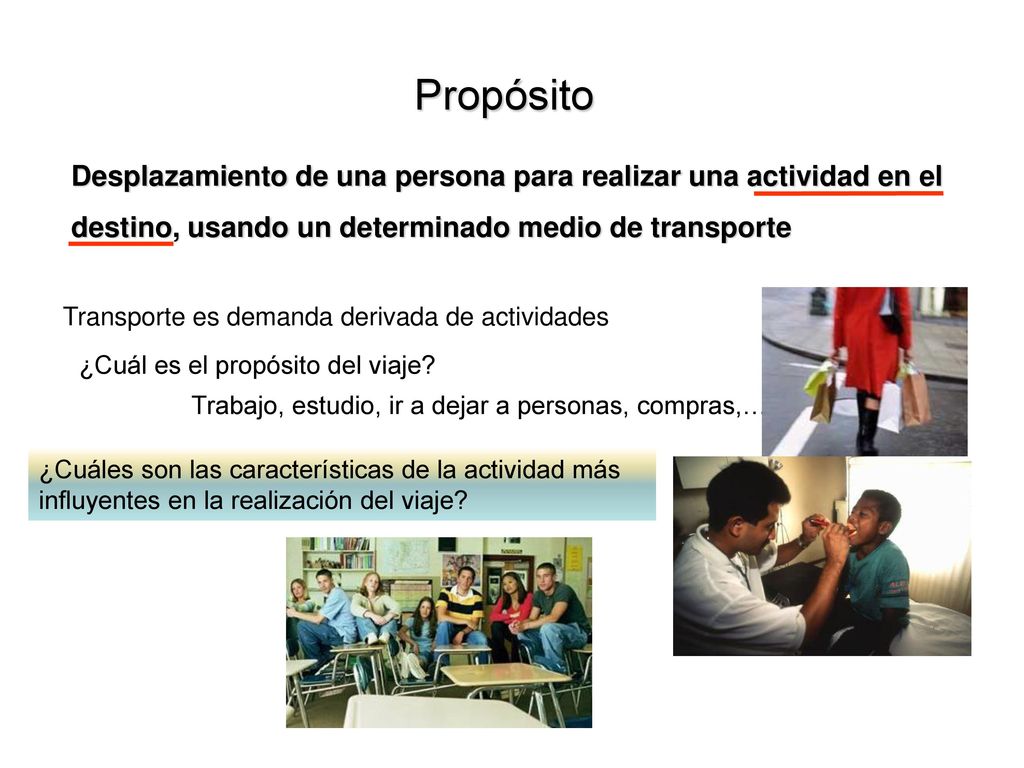 Propósito

Desplazamiento de una persona para realizar una actividad en el destino, usando un determinado medio de transporte

Transporte es demanda derivada de actividades

¿Cuál es el propósito del viaje?

Trabajo, estudio, ir a dejar a personas, compras,…

¿Cuáles son las características de la actividad más influyentes en la realización del viaje?